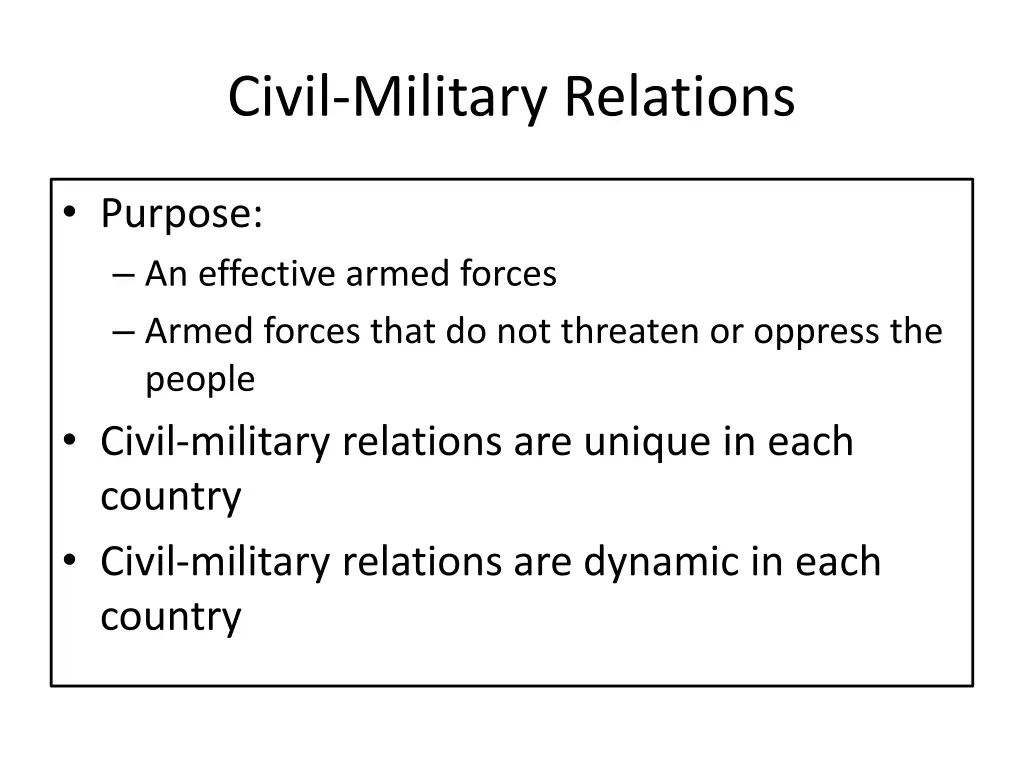 Civil-Military Relations

• Purpose:
– An effective armed forces
– Armed forces that do not threaten or oppress the people
• Civil-military relations are unique in each country
• Civil-military relations are dynamic in each country